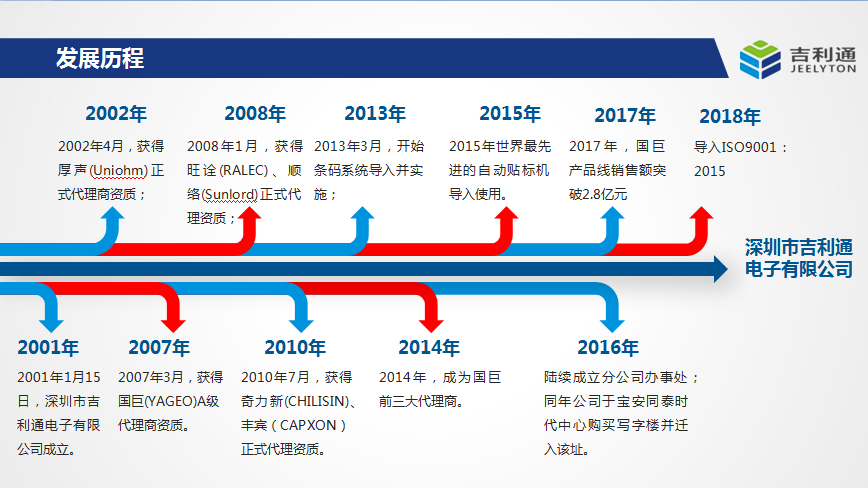 发展历程

吉利通
JEELYTON

2002年
2002年4月，获得厚声(Uniohm)正式代理商资质；

2008年
2008年1月，获得旺诠(RALEC)、顺络(Sunlord)正式代理资质；

2013年
2013年3月，开始条码系统导入并实施；

2015年
2015年世界最先进的自动贴标机导入使用。

2017年
2017年，国巨产品线销售额突破2.8亿元

2018年
导入ISO9001：2015

深圳市吉利通电子有限公司

2001年
2001年1月15日，深圳市吉利通电子有限公司成立。

2007年
2007年3月，获得国巨(YAGEO)A级代理商资质。

2010年
2010年7月，获得奇力新(CHILISIN)、丰宾（CAPXON）正式代理资质。

2014年
2014年，成为国巨前三大代理商。

2016年
陆续成立分公司办事处；同年公司于宝安同泰时代中心购买写字楼并迁入该址。